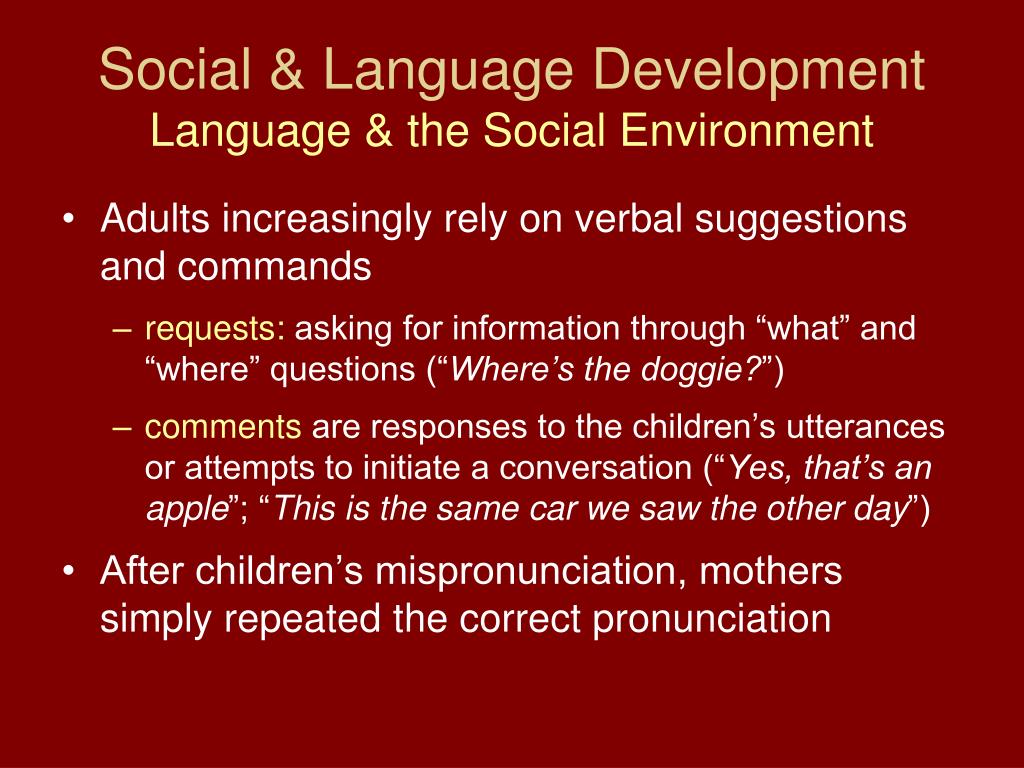 Social & Language Development
Language & the Social Environment

• Adults increasingly rely on verbal suggestions and commands
– requests: asking for information through “what” and “where” questions (“Where’s the doggie?”)
– comments are responses to the children’s utterances or attempts to initiate a conversation (“Yes, that’s an apple”; “This is the same car we saw the other day”)
• After children’s mispronunciation, mothers simply repeated the correct pronunciation